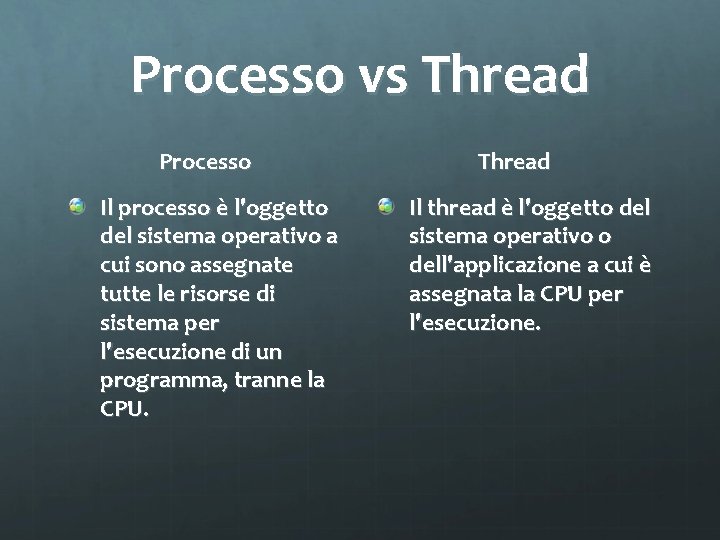 Processo vs Thread

Processo

Il processo è l'oggetto del sistema operativo a cui sono assegnate tutte le risorse di sistema per l'esecuzione di un programma, tranne la CPU.

Thread

Il thread è l'oggetto del sistema operativo o dell'applicazione a cui è assegnata la CPU per l'esecuzione.